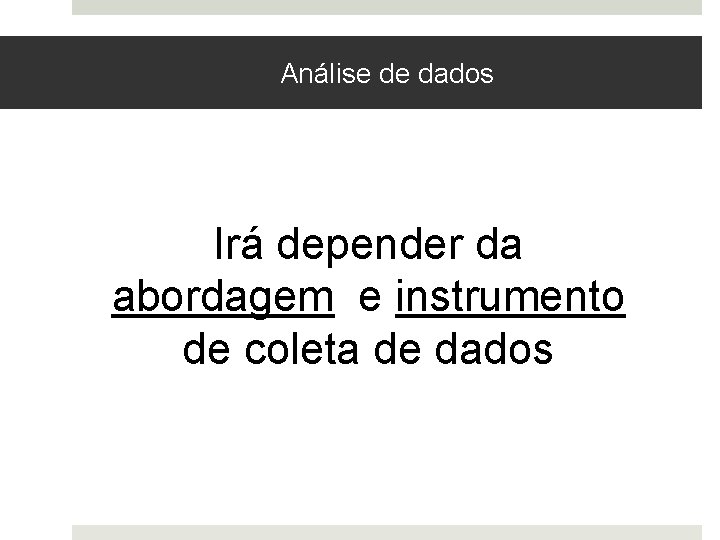 Análise de dados

Irá depender da abordagem e instrumento de coleta de dados